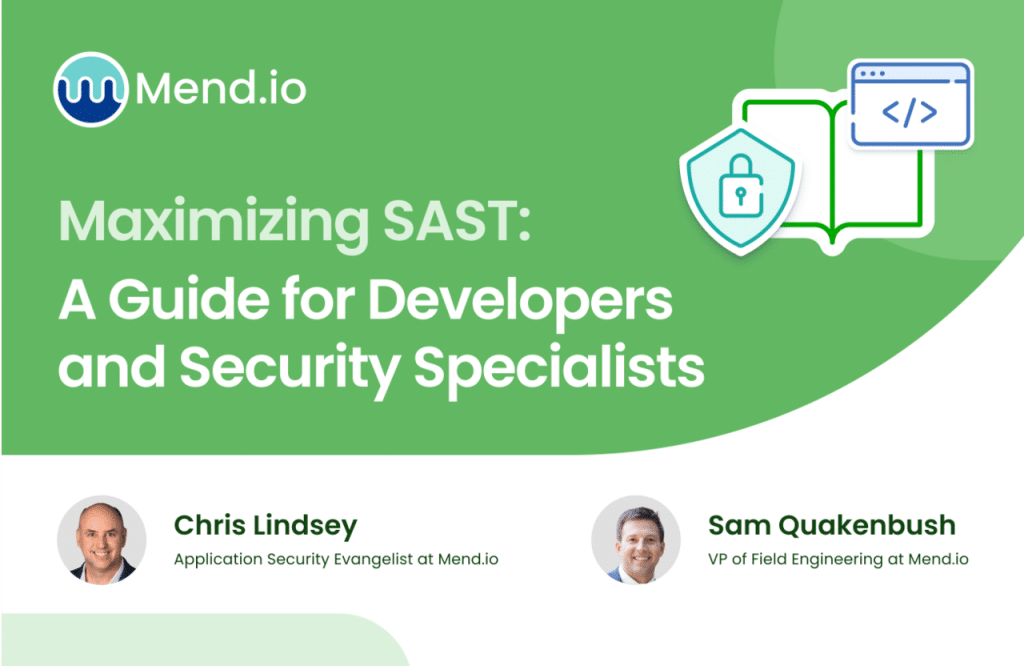 Mend.io

</>

Maximizing SAST:
A Guide for Developers and Security Specialists

Chris Lindsey
Application Security Evangelist at Mend.io

Sam Quakenbush
VP of Field Engineering at Mend.io